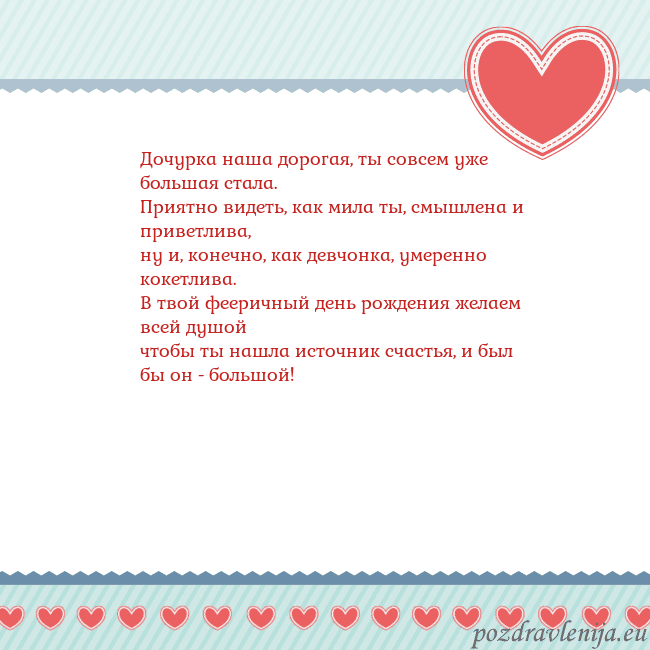 Дочурка наша дорогая, ты совсем уже большая стала.
Приятно видеть, как мила ты, смышлена и приветлива,
ну и, конечно, как девчонка, умеренно кокетлива.
В твой фееричный день рождения желаем всей душой
чтобы ты нашла источник счастья, и был бы он - большой!

pozdravlenija.eu